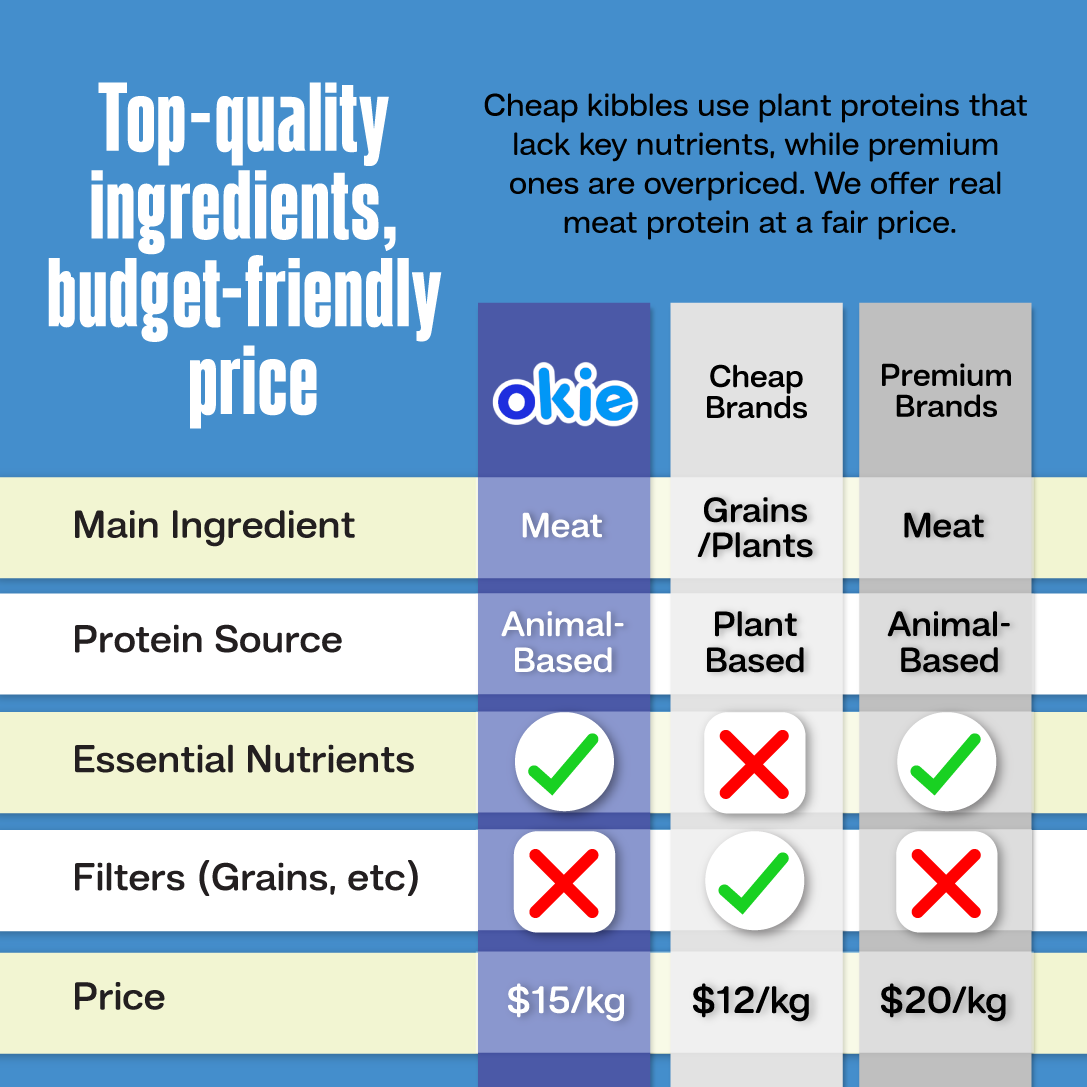 Top-quality ingredients, budget-friendly price

Cheap kibbles use plant proteins that lack key nutrients, while premium ones are overpriced. We offer real meat protein at a fair price.

| | okie | Cheap Brands | Premium Brands |
|---|---|---|---|
| Main Ingredient | Meat | Grains /Plants | Meat |
| Protein Source | Animal-Based | Plant Based | Animal-Based |
| Essential Nutrients | ✓ | ✗ | ✓ |
| Filters (Grains, etc) | ✗ | ✓ | ✗ |
| Price | \$15/kg | \$12/kg | \$20/kg |